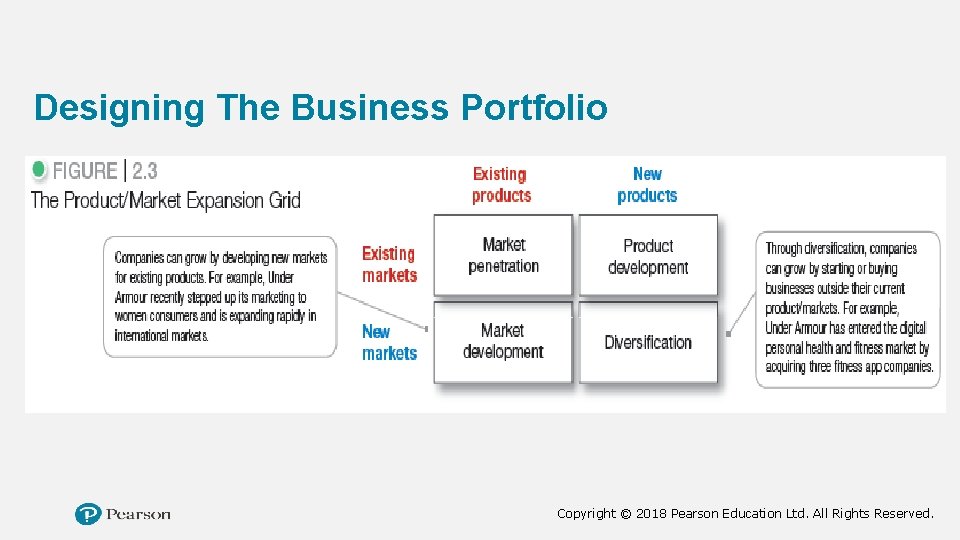 Designing The Business Portfolio

FIGURE | 2.3
The Product/Market Expansion Grid

Companies can grow by developing new markets for existing products. For example, Under Armour recently stepped up its marketing to women consumers and is expanding rapidly in international markets.

| | Existing products | New products |
|---|---|---|
| Existing markets | Market penetration | Product development |
| New markets | Market development | Diversification |

Through diversification, companies can grow by starting or buying businesses outside their current product/markets. For example, Under Armour has entered the digital personal health and fitness market by acquiring three fitness app companies.

Pearson

Copyright © 2018 Pearson Education Ltd. All Rights Reserved.